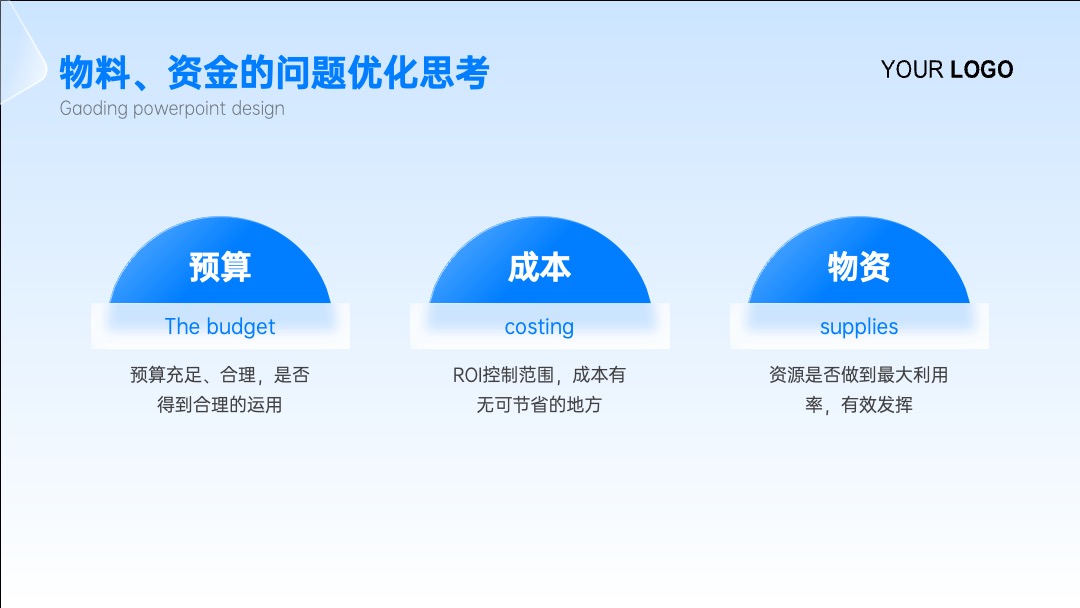 物料、资金的问题优化思考

Gaoding powerpoint design

YOUR LOGO

预算

The budget

预算充足、合理，是否得到合理的运用

成本

costing

ROI控制范围，成本有无可节省的地方

物资

supplies

资源是否做到最大利用率，有效发挥